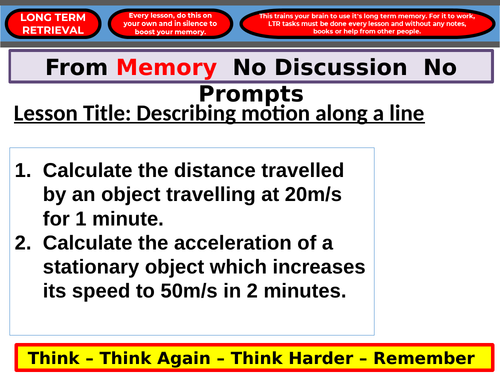 LONG TERM RETRIEVAL

Every lesson, do this on your own and in silence to boost your memory.

This trains your brain to use it's long term memory. For it to work, LTR tasks must be done every lesson and without any notes, books or help from other people.

From Memory No Discussion No Prompts

Lesson Title: Describing motion along a line

1. Calculate the distance travelled by an object travelling at 20m/s for 1 minute.
2. Calculate the acceleration of a stationary object which increases its speed to 50m/s in 2 minutes.

Think – Think Again – Think Harder – Remember